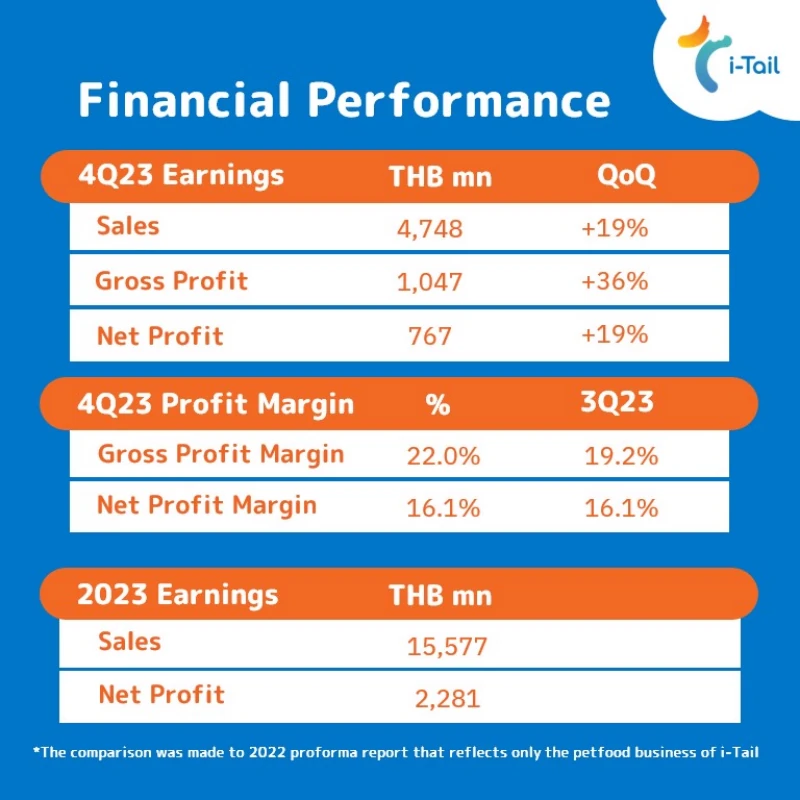 i-Tail

Financial Performance

| 4Q23 Earnings | THB mn | QoQ |
|---|---|---|
| Sales | 4,748 | +19% |
| Gross Profit | 1,047 | +36% |
| Net Profit | 767 | +19% |

| 4Q23 Profit Margin | % | 3Q23 |
|---|---|---|
| Gross Profit Margin | 22.0% | 19.2% |
| Net Profit Margin | 16.1% | 16.1% |

| 2023 Earnings | THB mn |
|---|---|
| Sales | 15,577 |
| Net Profit | 2,281 |

*The comparison was made to 2022 proforma report that reflects only the petfood business of i-Tail